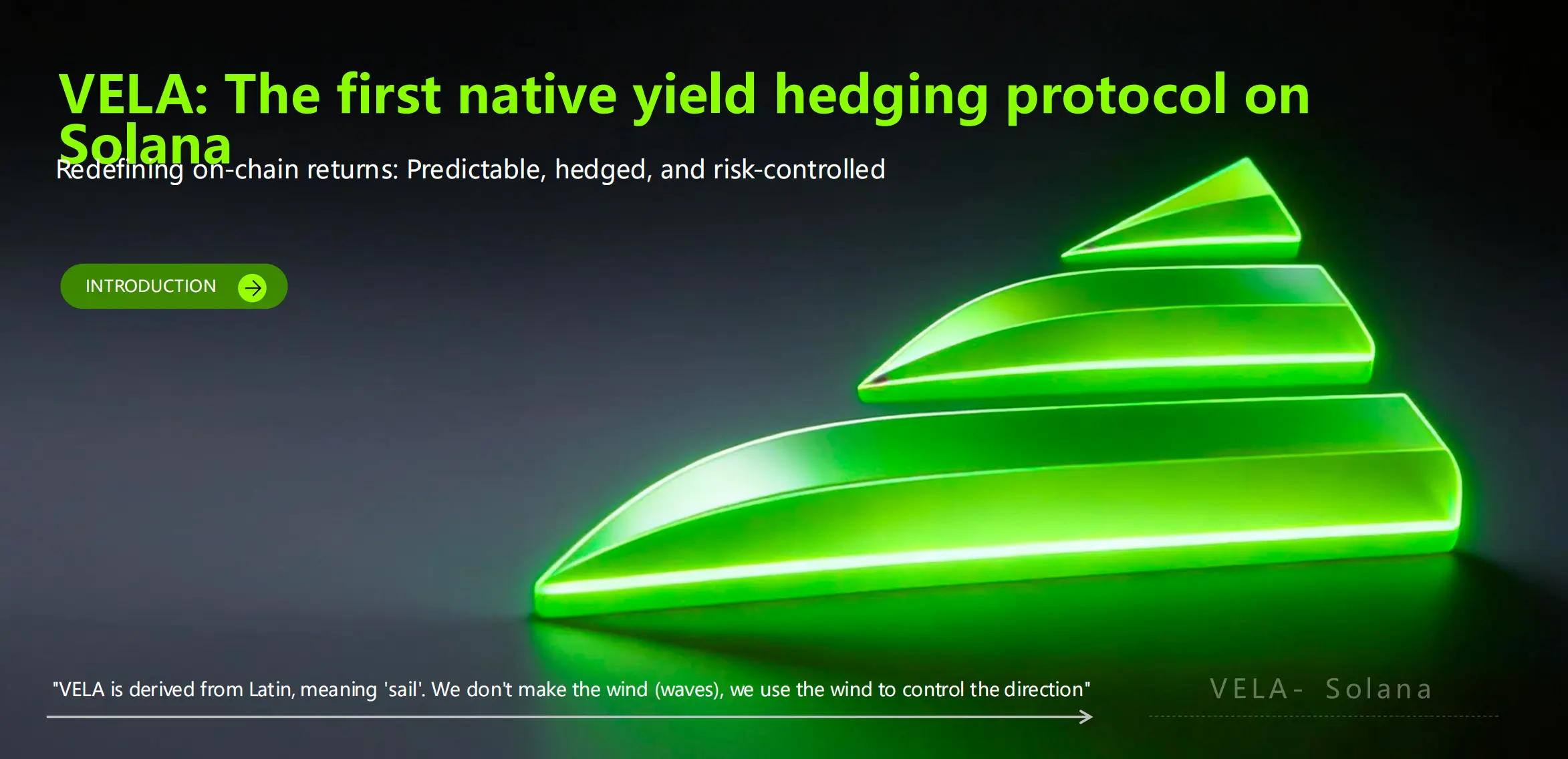 VELA: The first native yield hedging protocol on Solana

Redefining on-chain returns: Predictable, hedged, and risk-controlled

INTRODUCTION

"VELA is derived from Latin, meaning 'sail'. We don't make the wind (waves), we use the wind to control the direction"

VELA- Solana